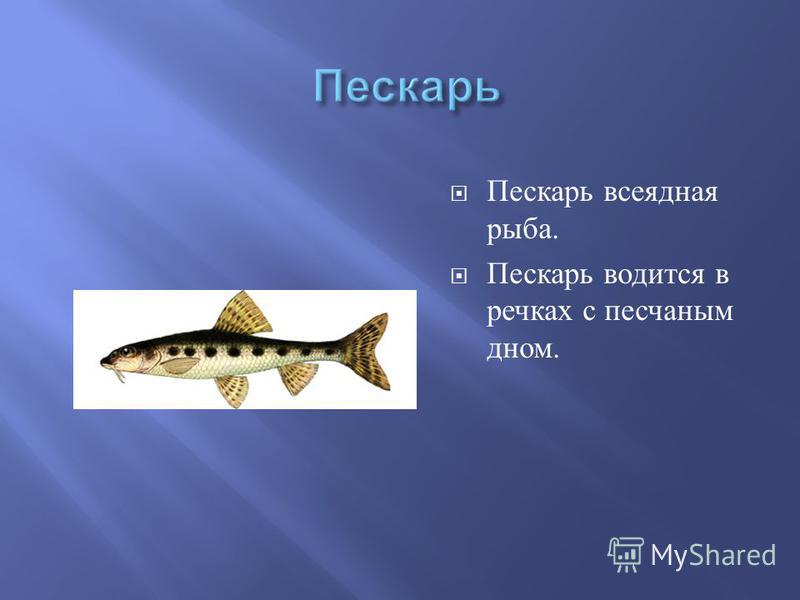 Пескарь

Пескарь всеядная рыба.

Пескарь водится в речках с песчаным дном.

MyShared